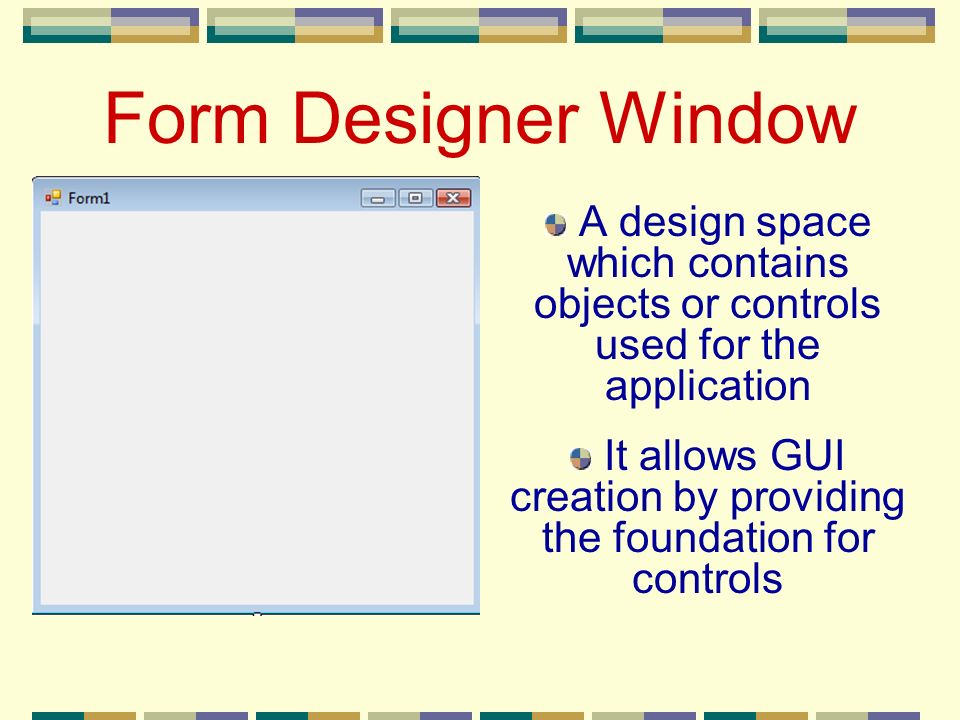 Form Designer Window

Form1

A design space which contains objects or controls used for the application

It allows GUI creation by providing the foundation for controls